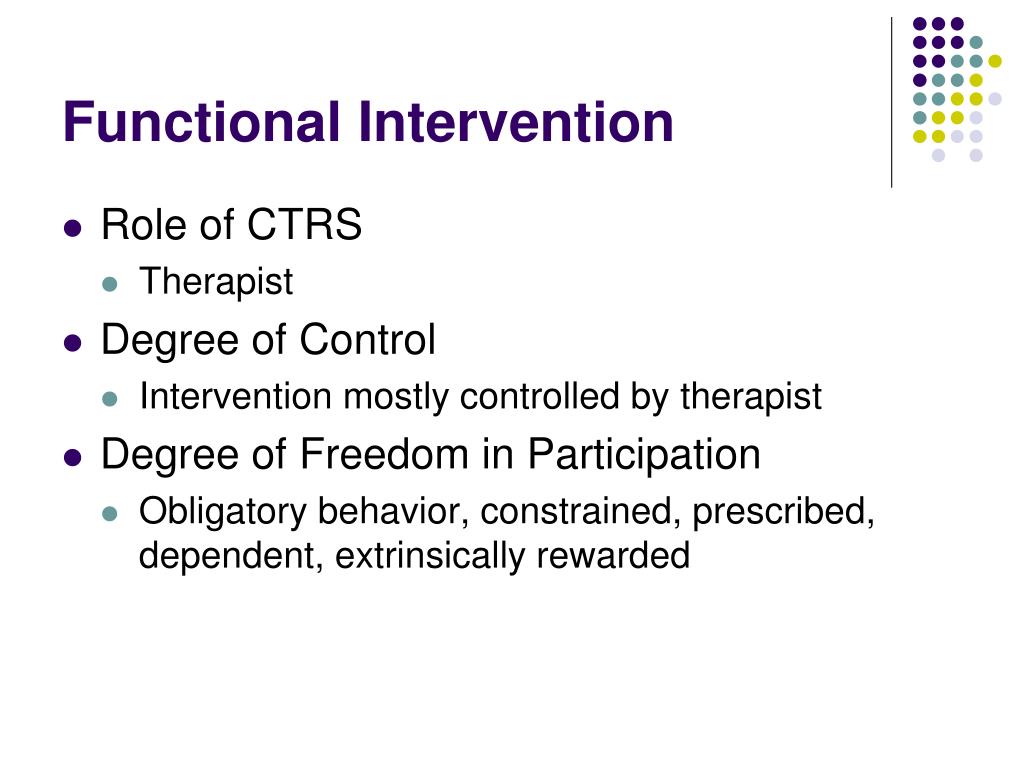 Functional Intervention

- Role of CTRS
  - Therapist
- Degree of Control
  - Intervention mostly controlled by therapist
- Degree of Freedom in Participation
  - Obligatory behavior, constrained, prescribed, dependent, extrinsically rewarded